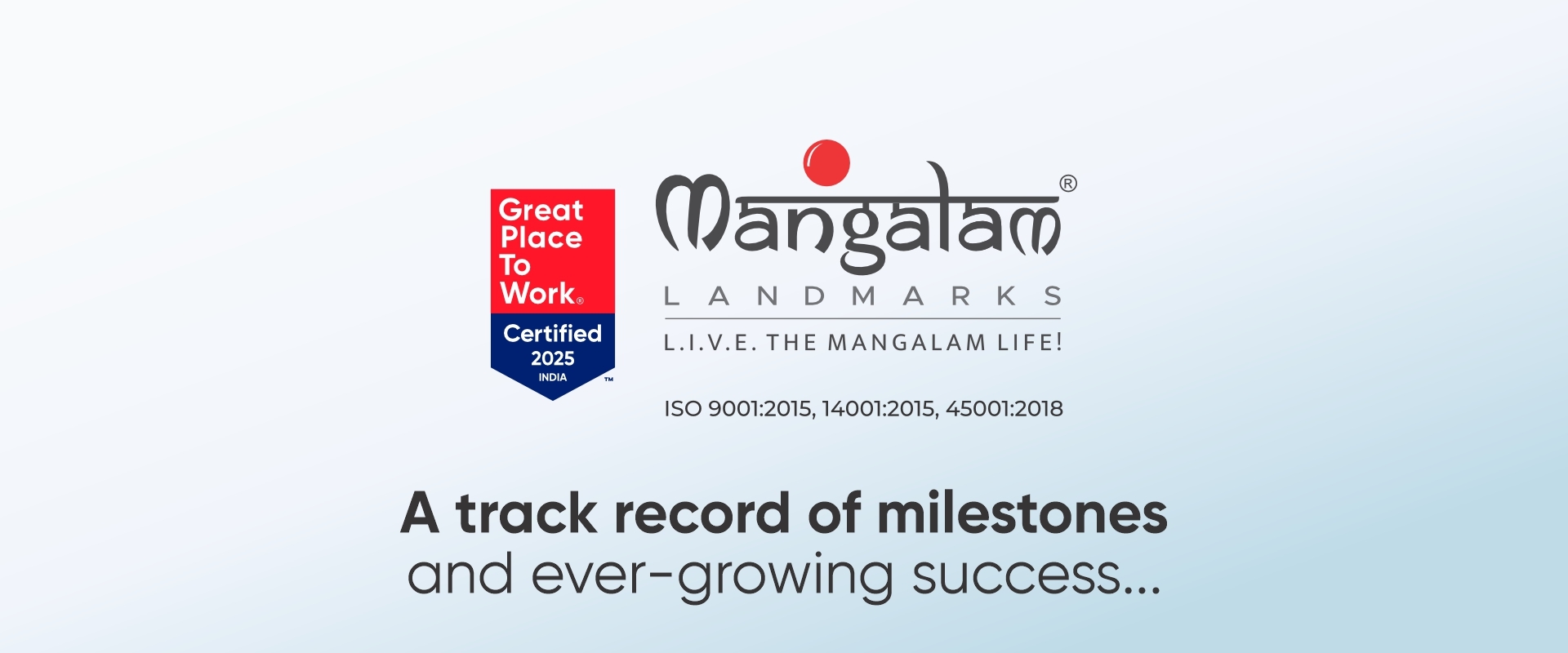 Great Place To Work®
Certified
2025
INDIA
™

Mangalam®
LANDMARKS
L.I.V.E. THE MANGALAM LIFE!

ISO 9001:2015, 14001:2015, 45001:2018

A track record of milestones
and ever-growing success...